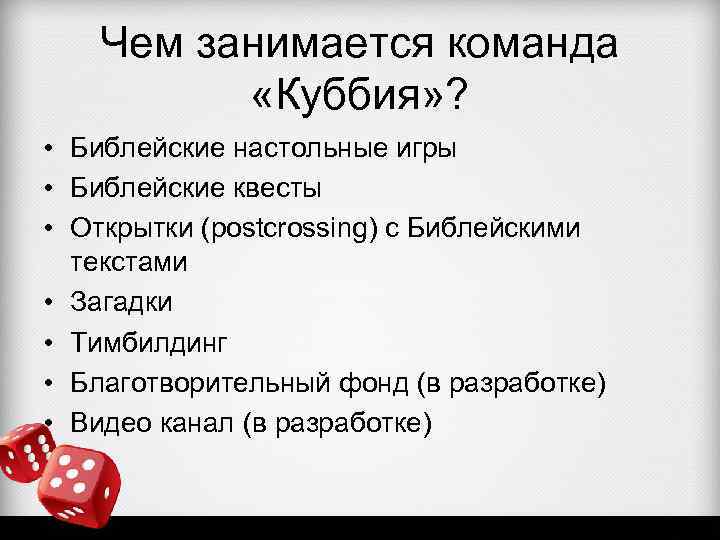 Чем занимается команда «Куббия»?

• Библейские настольные игры
• Библейские квесты
• Открытки (postcrossing) с Библейскими текстами
• Загадки
• Тимбилдинг
• Благотворительный фонд (в разработке)
• Видео канал (в разработке)